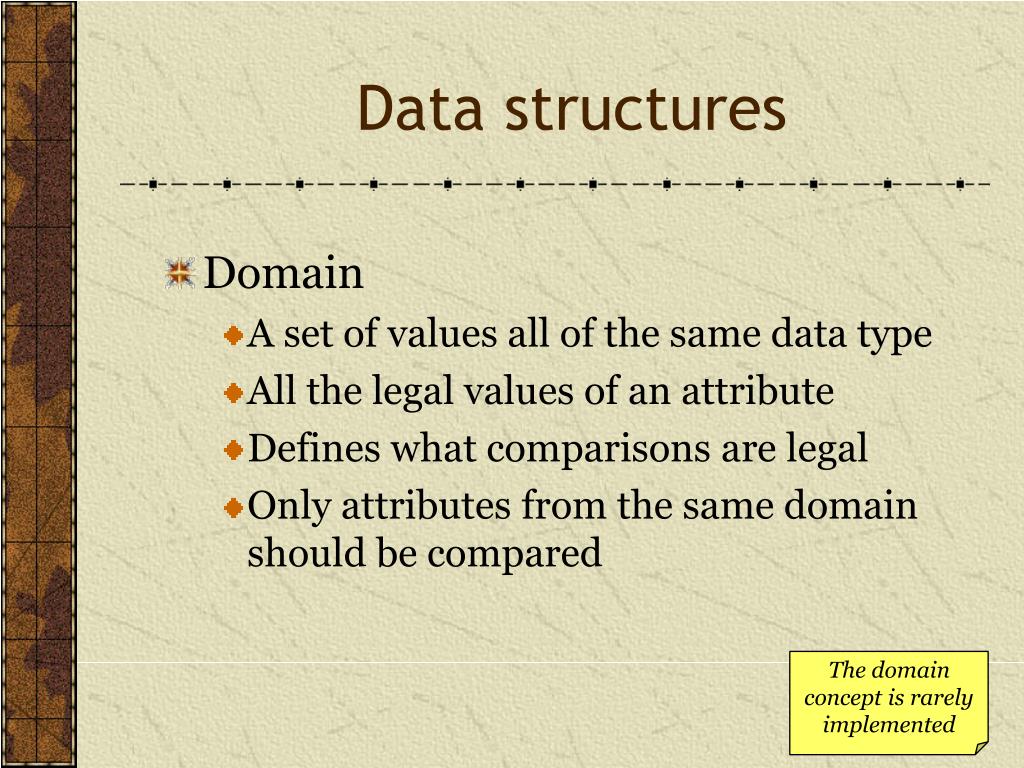 Data structures

Domain

A set of values all of the same data type

All the legal values of an attribute

Defines what comparisons are legal

Only attributes from the same domain should be compared

The domain concept is rarely implemented